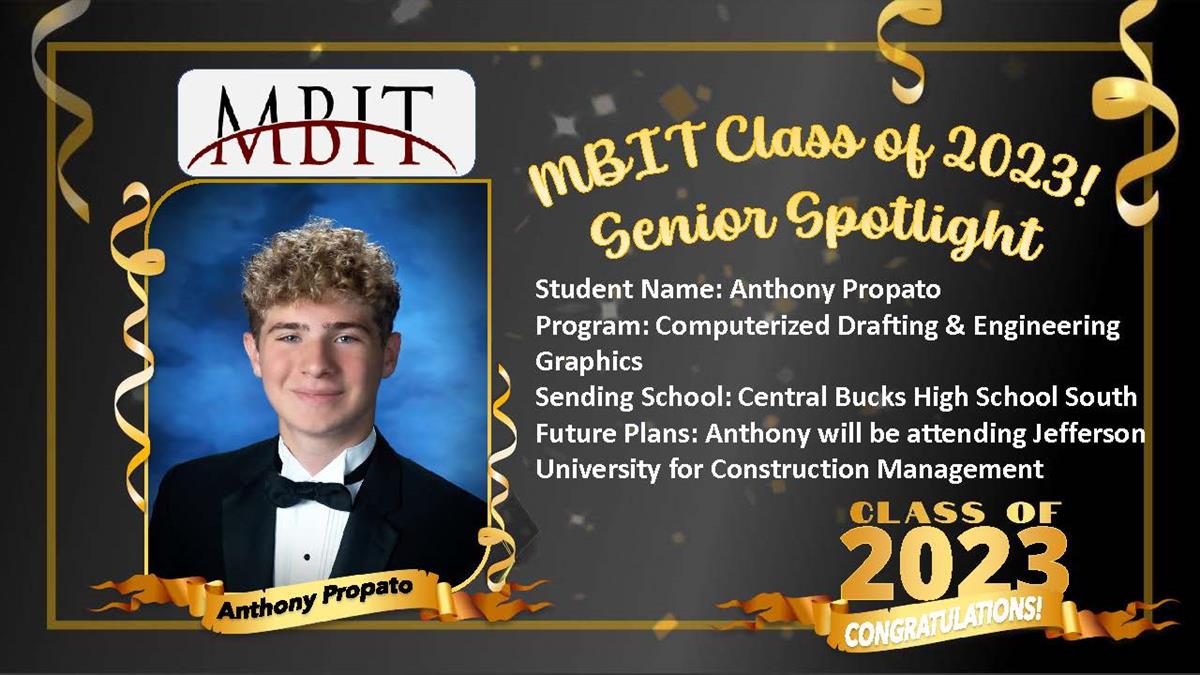 MBIT

MBIT Class of 2023!
Senior Spotlight

Student Name: Anthony Propato
Program: Computerized Drafting & Engineering Graphics
Sending School: Central Bucks High School South
Future Plans: Anthony will be attending Jefferson University for Construction Management

Anthony Propato

CLASS OF
2023
CONGRATULATIONS!